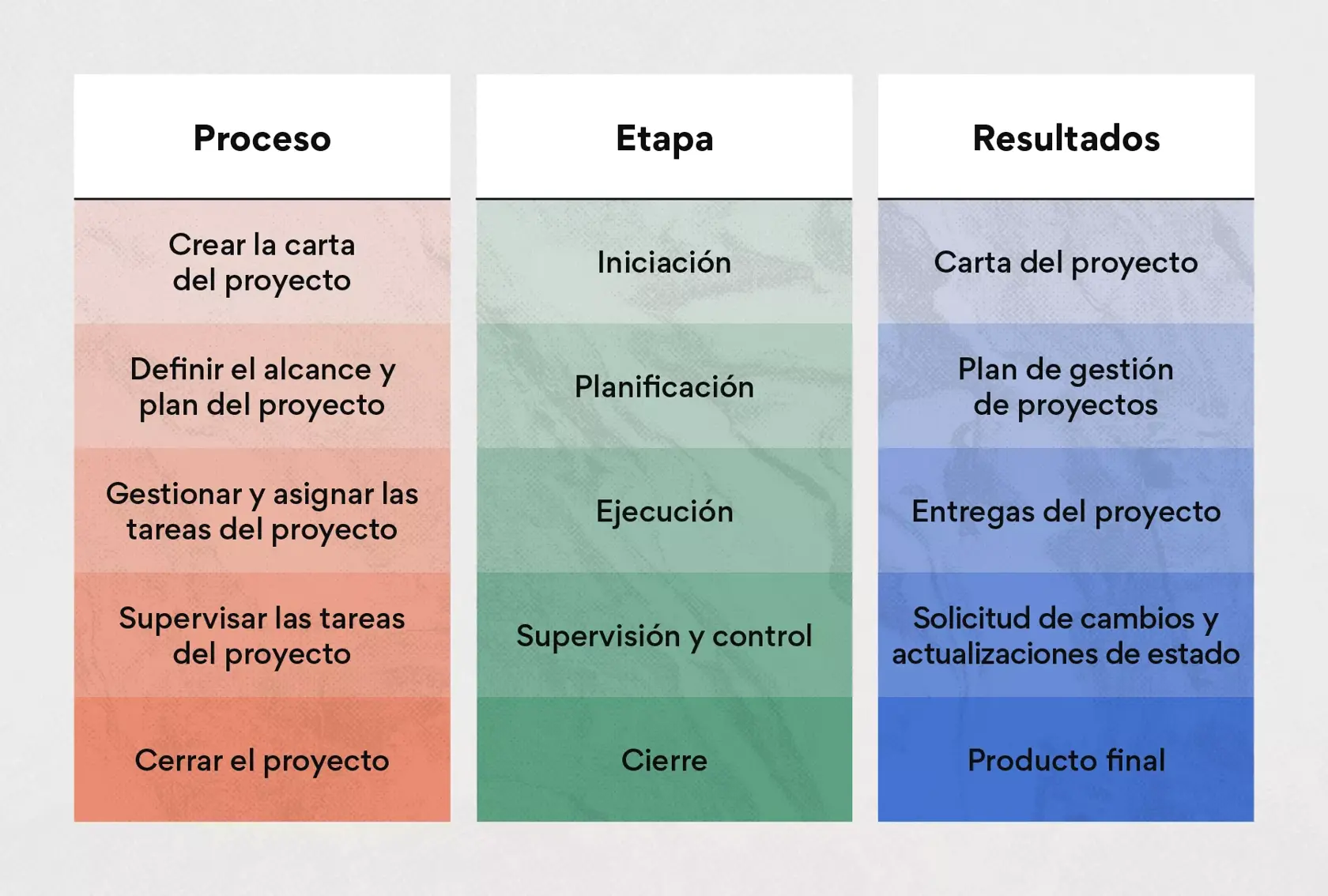 | Proceso | Etapa | Resultados |
|---|---|---|
| Crear la carta del proyecto | Iniciación | Carta del proyecto |
| Definir el alcance y plan del proyecto | Planificación | Plan de gestión de proyectos |
| Gestionar y asignar las tareas del proyecto | Ejecución | Entregas del proyecto |
| Supervisar las tareas del proyecto | Supervisión y control | Solicitud de cambios y actualizaciones de estado |
| Cerrar el proyecto | Cierre | Producto final |